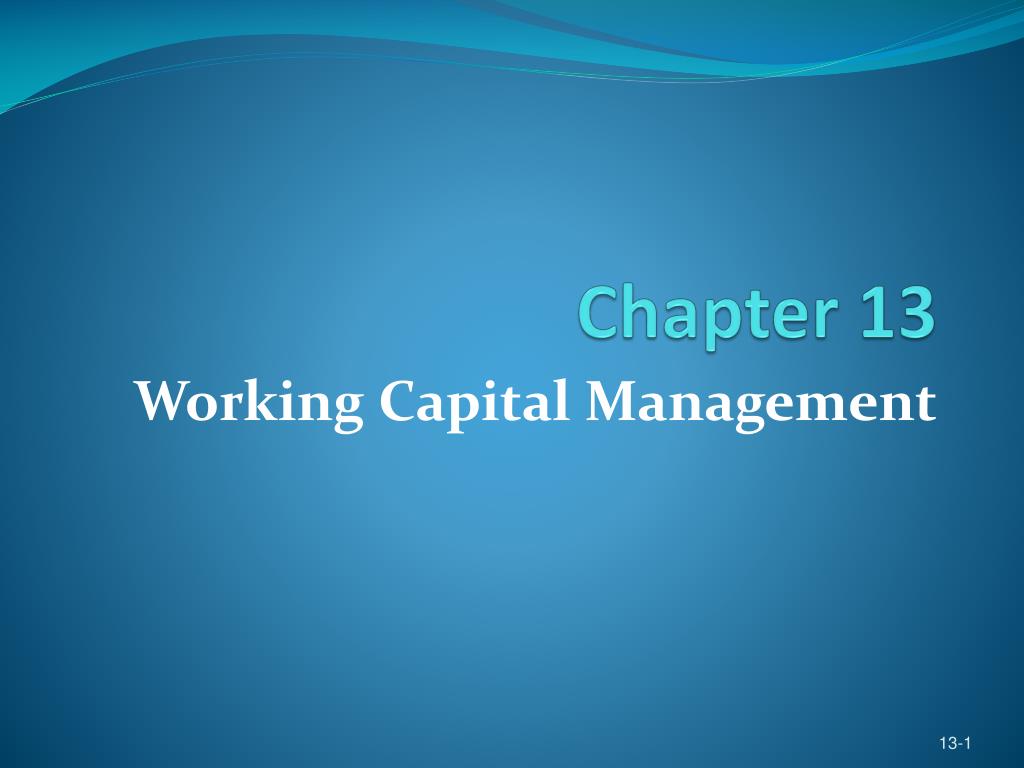 Chapter 13

Working Capital Management

13-1